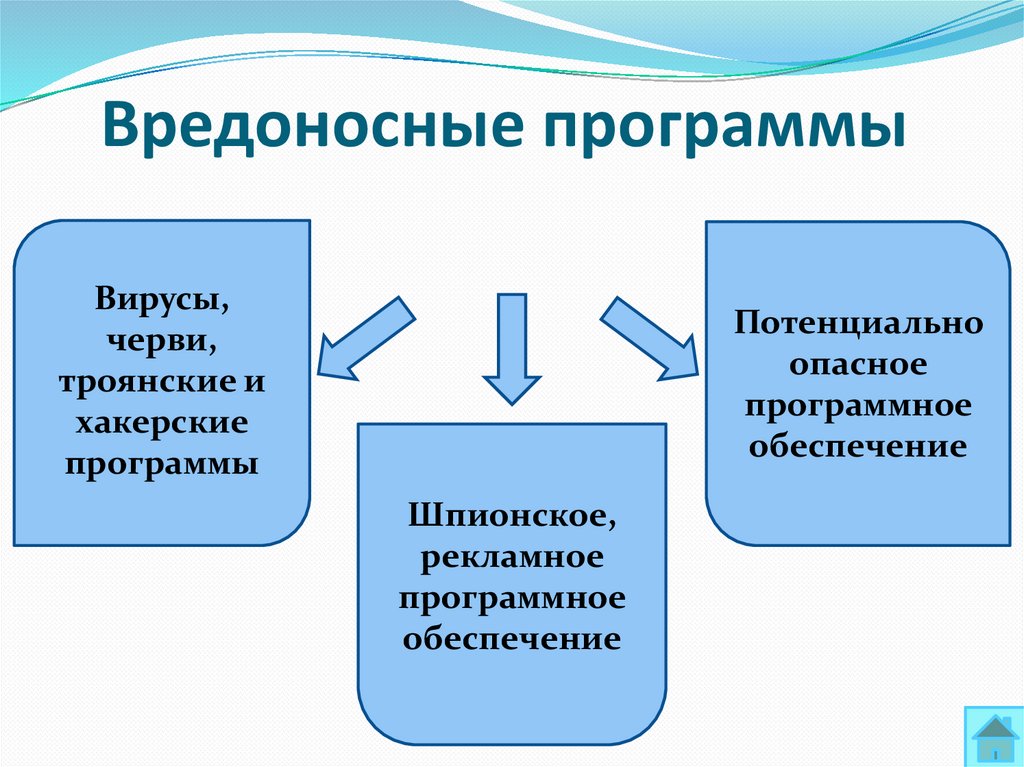 Вредоносные программы

Вирусы, черви, троянские и хакерские программы

Шпионское, рекламное программное обеспечение

Потенциально опасное программное обеспечение